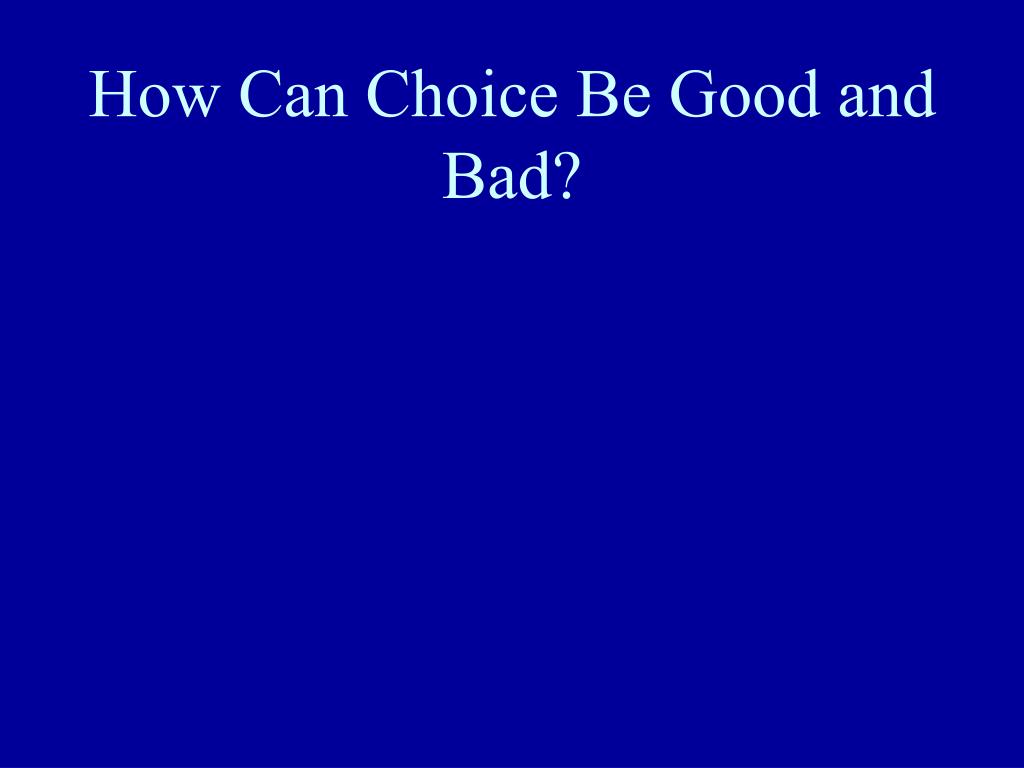 How Can Choice Be Good and Bad?